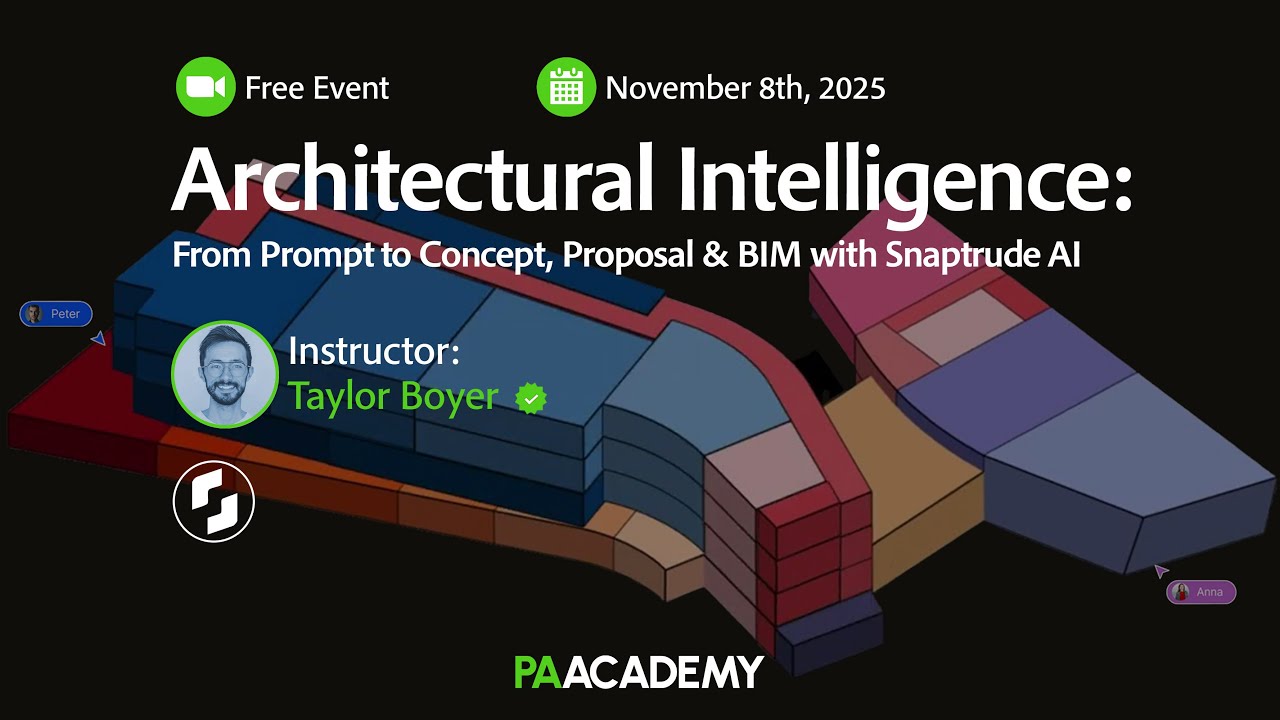 Free Event

November 8th, 2025

Architectural Intelligence:

From Prompt to Concept, Proposal & BIM with Snaptrude AI

Peter

Instructor:
Taylor Boyer

Anna

PAACADEMY